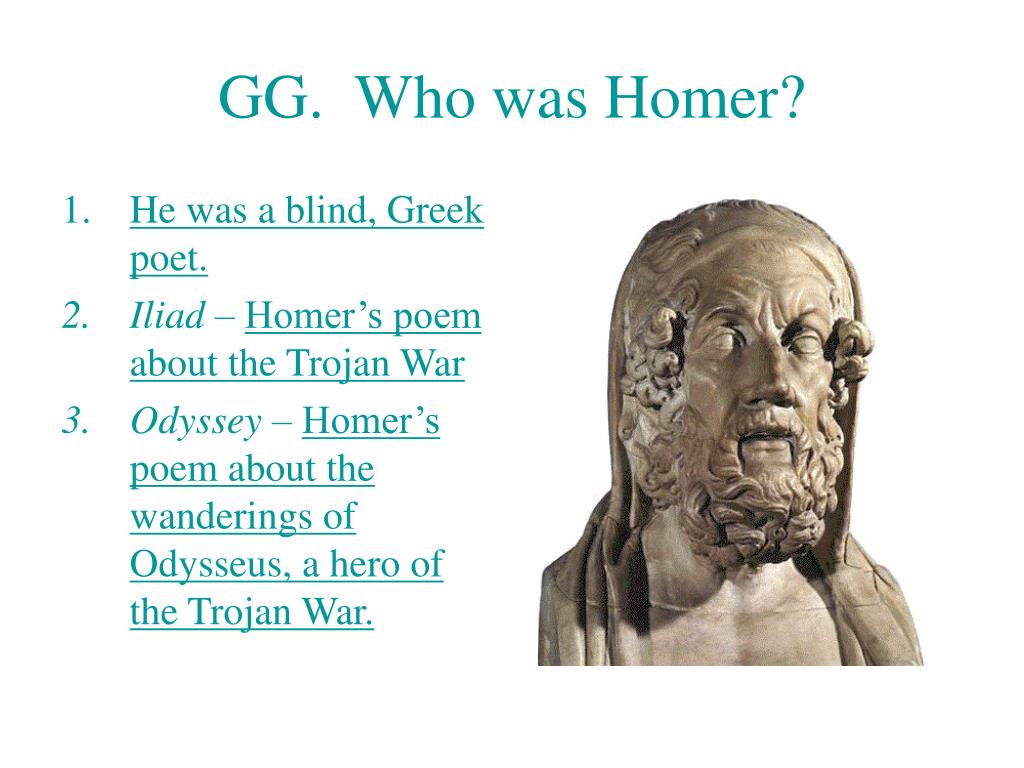 GG. Who was Homer?

1. He was a blind, Greek poet.
2. Iliad – Homer’s poem about the Trojan War
3. Odyssey – Homer’s poem about the wanderings of Odysseus, a hero of the Trojan War.